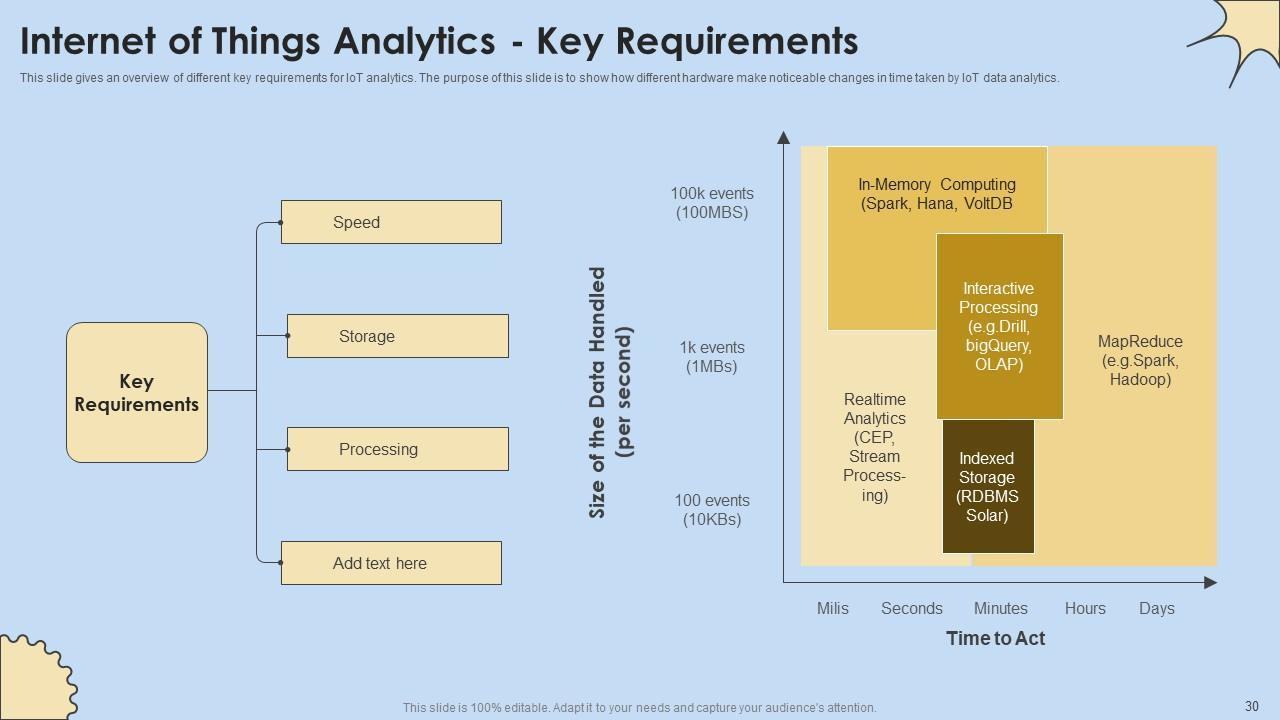 Internet of Things Analytics - Key Requirements

This slide gives an overview of different key requirements for IoT analytics. The purpose of this slide is to show how different hardware make noticeable changes in time taken by IoT data analytics.

Key Requirements

Speed

Storage

Processing

Add text here

Size of the Data Handled (per second)

100k events (100MBS)

1k events (1MBs)

100 events (10KBs)

In-Memory Computing (Spark, Hana, VoltDB

Interactive Processing (e.g.Drill, bigQuery, OLAP)

MapReduce (e.g.Spark, Hadoop)

Realtime Analytics (CEP, Stream Processing)

Indexed Storage (RDBMS Solar)

Milis

Seconds

Minutes

Hours

Days

Time to Act

This slide is 100% editable. Adapt it to your needs and capture your audience's attention.

30